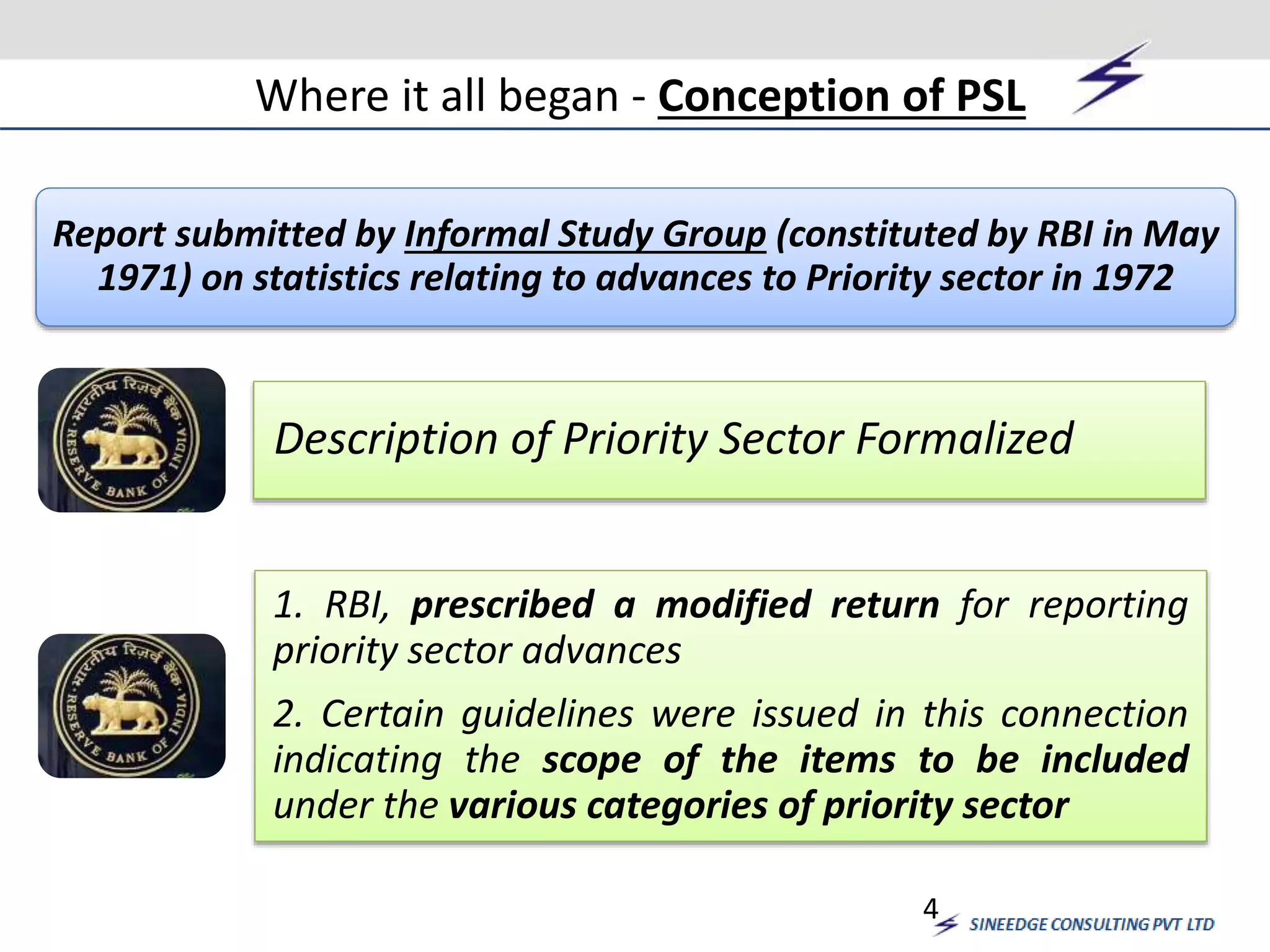 Where it all began - Conception of PSL

Report submitted by Informal Study Group (constituted by RBI in May 1971) on statistics relating to advances to Priority sector in 1972

भारतीय रिज़र्व बैंक RESERVE BANK OF INDIA

Description of Priority Sector Formalized

भारतीय रिज़र्व बैंक RESERVE BANK OF INDIA

1. RBI, prescribed a modified return for reporting priority sector advances

2. Certain guidelines were issued in this connection indicating the scope of the items to be included under the various categories of priority sector

4

SINEEDGE CONSULTING PVT LTD